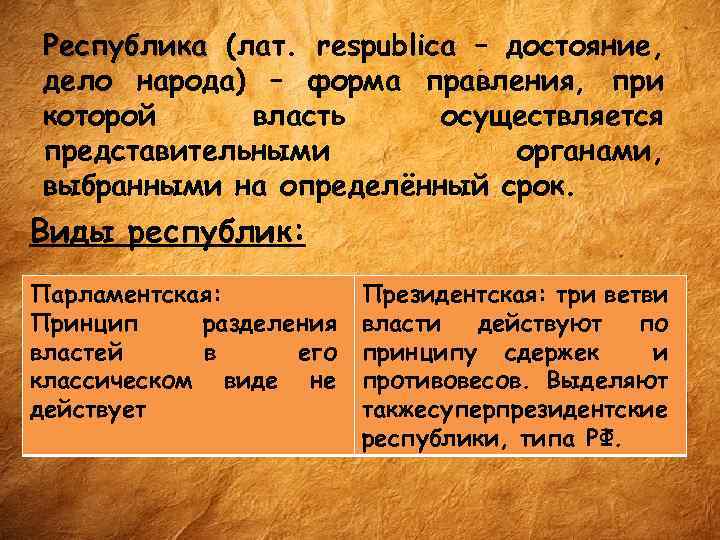 Республика (лат. respublica – достояние, дело народа) – форма правления, при которой власть осуществляется представительными органами, выбранными на определённый срок.

Виды республик:

| Парламентская: Принцип разделения властей в его классическом виде не действует | Президентская: три ветви власти действуют по принципу сдержек и противовесов. Выделяют такжесуперпрезидентские республики, типа РФ. |
|---|---|